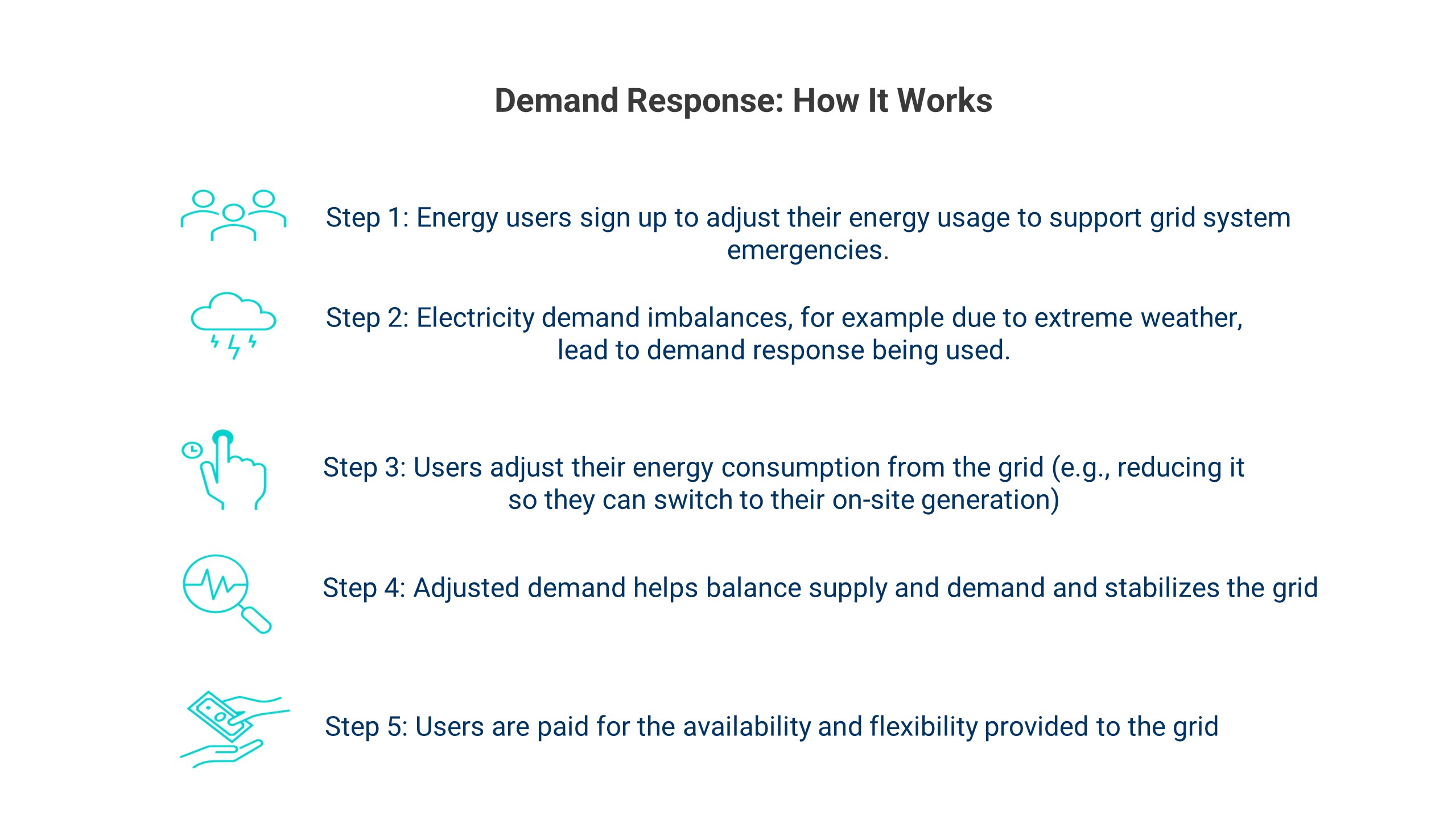 Demand Response: How It Works

Step 1: Energy users sign up to adjust their energy usage to support grid system emergencies.

Step 2: Electricity demand imbalances, for example due to extreme weather, lead to demand response being used.

Step 3: Users adjust their energy consumption from the grid (e.g., reducing it so they can switch to their on-site generation)

Step 4: Adjusted demand helps balance supply and demand and stabilizes the grid

Step 5: Users are paid for the availability and flexibility provided to the grid